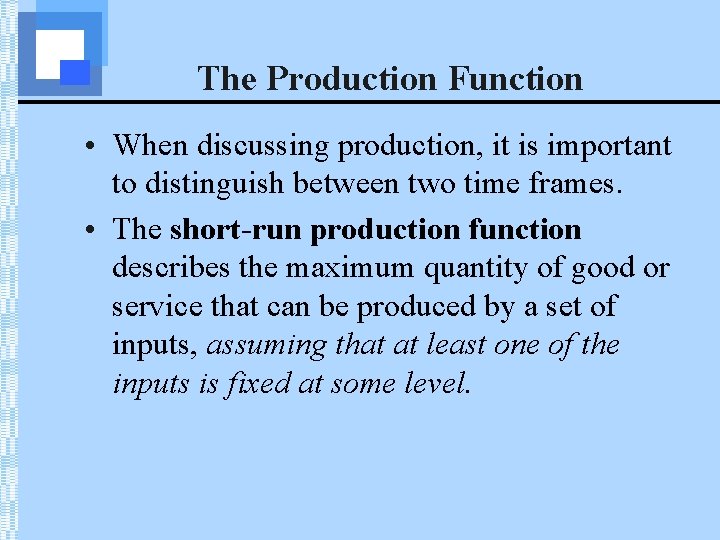 The Production Function

• When discussing production, it is important to distinguish between two time frames.

• The short-run production function describes the maximum quantity of good or service that can be produced by a set of inputs, assuming that at least one of the inputs is fixed at some level.